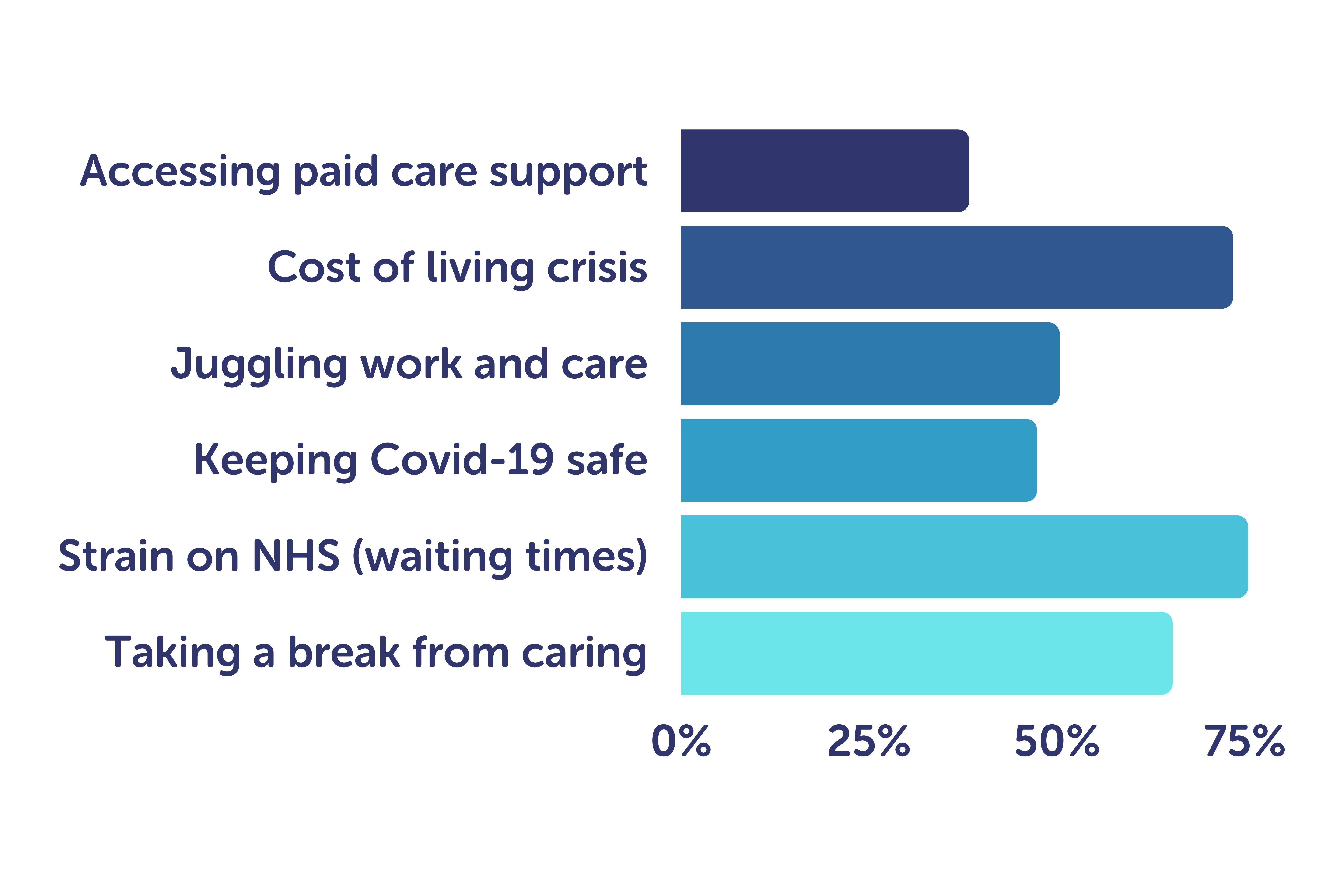 Accessing paid care support
Cost of living crisis
Juggling work and care
Keeping Covid-19 safe
Strain on NHS (waiting times)
Taking a break from caring

0%
25%
50%
75%